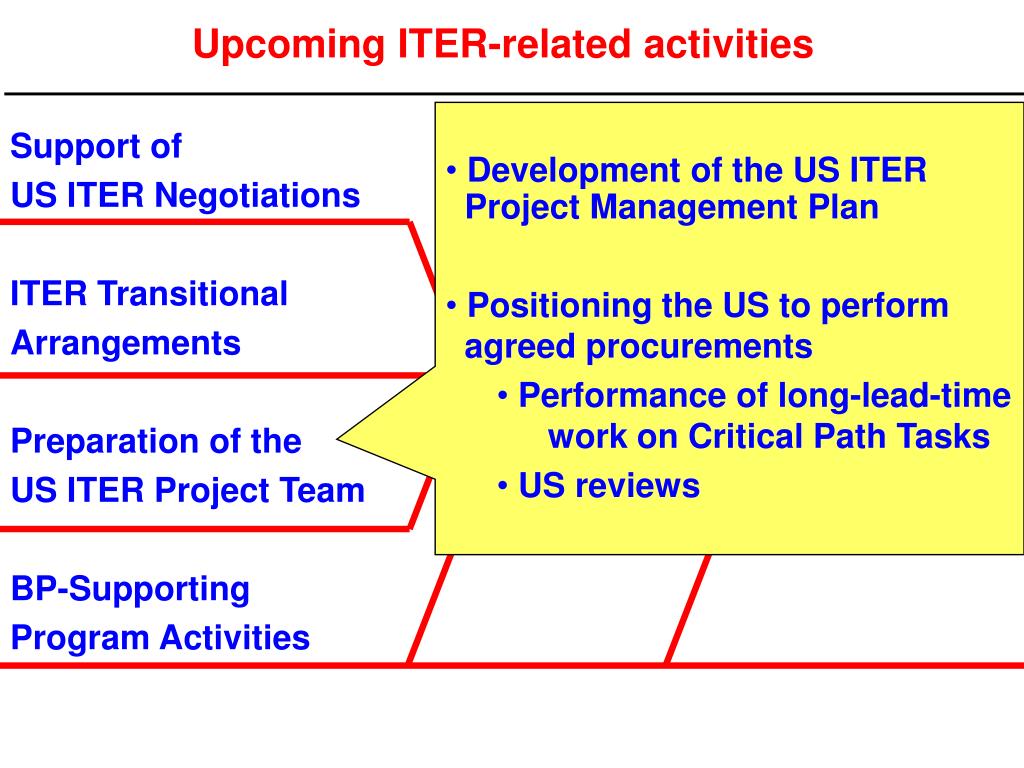 Upcoming ITER-related activities

Support of
US ITER Negotiations

ITER Transitional
Arrangements

Preparation of the
US ITER Project Team

BP-Supporting
Program Activities

• Development of the US ITER Project Management Plan

• Positioning the US to perform agreed procurements

• Performance of long-lead-time work on Critical Path Tasks

• US reviews